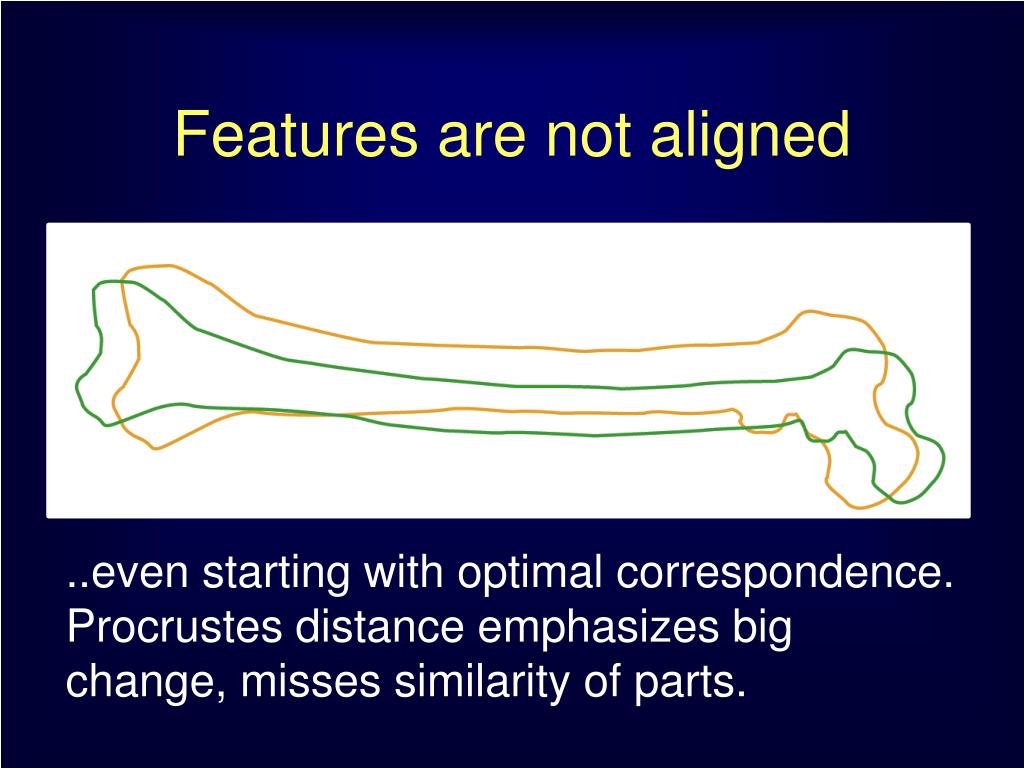 Features are not aligned

..even starting with optimal correspondence. Procrustes distance emphasizes big change, misses similarity of parts.